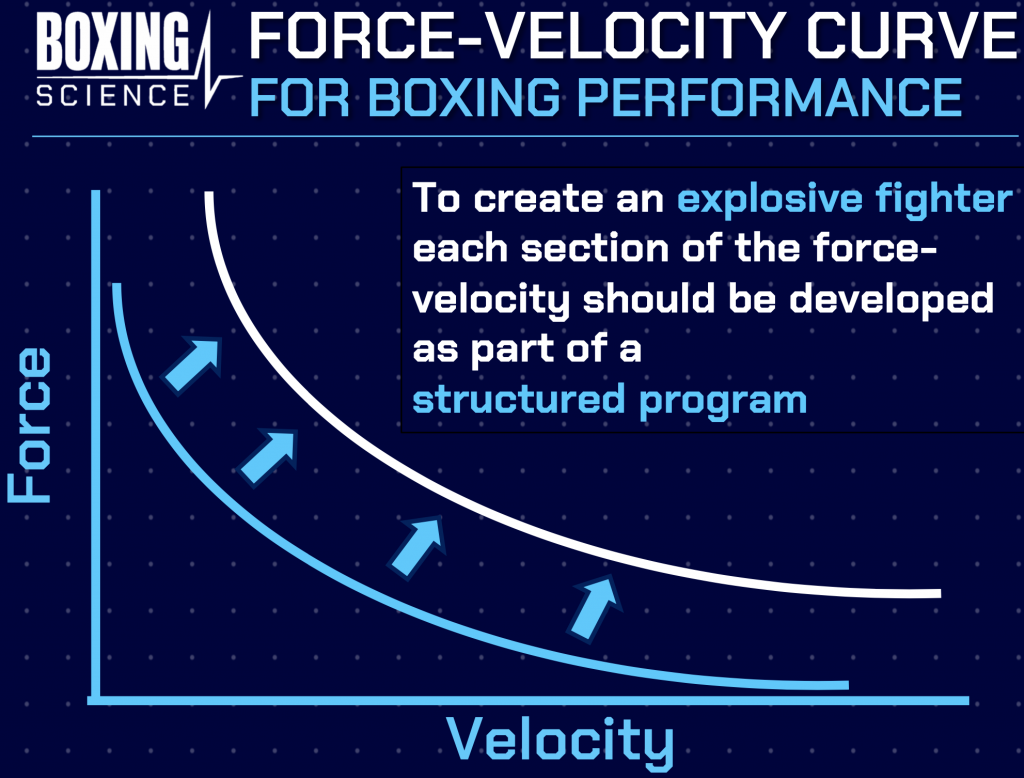 BOXING SCIENCE

FORCE-VELOCITY CURVE
FOR BOXING PERFORMANCE

To create an explosive fighter each section of the force-velocity should be developed as part of a structured program

Force

Velocity